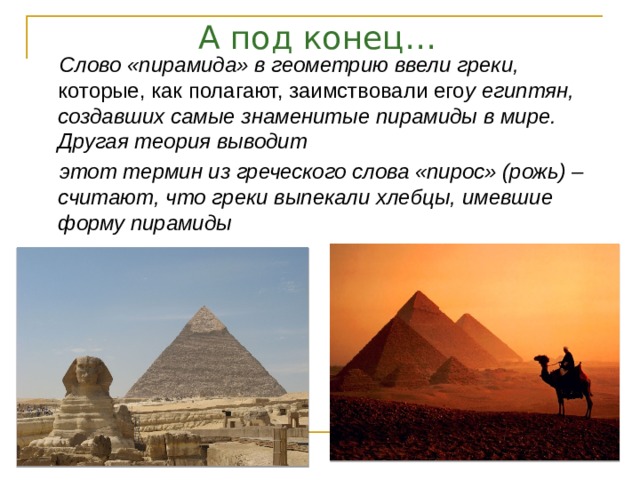 А под конец...

Слово «пирамида» в геометрию ввели греки, которые, как полагают, заимствовали егоу египтян, создавших самые знаменитые пирамиды в мире. Другая теория выводит

этот термин из греческого слова «пирос» (рожь) – считают, что греки выпекали хлебцы, имевшие форму пирамиды